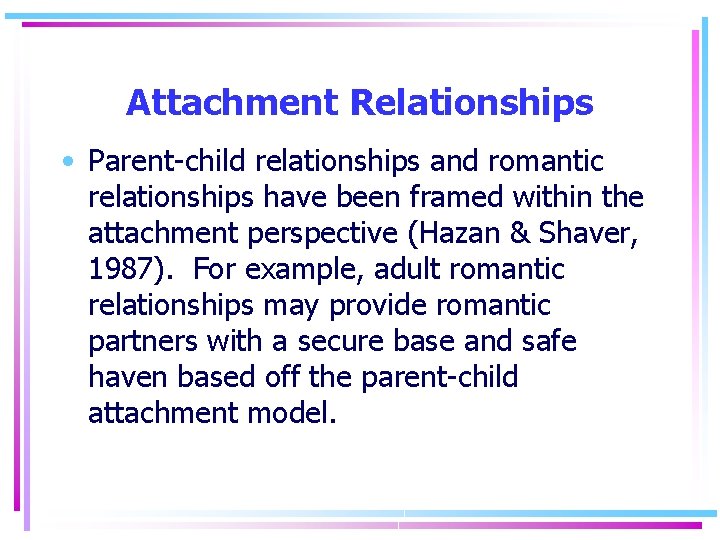 Attachment Relationships

• Parent-child relationships and romantic relationships have been framed within the attachment perspective (Hazan & Shaver, 1987). For example, adult romantic relationships may provide romantic partners with a secure base and safe haven based off the parent-child attachment model.